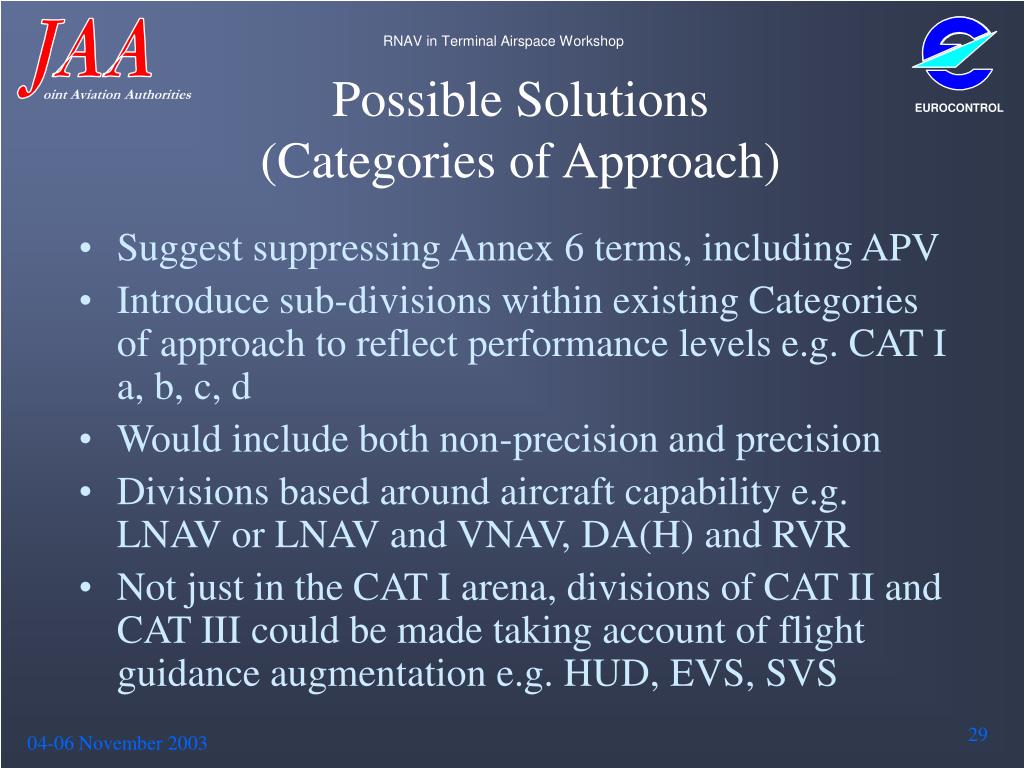 JAA
oint Aviation Authorities

RNAV in Terminal Airspace Workshop

EUROCONTROL

Possible Solutions
(Categories of Approach)

• Suggest suppressing Annex 6 terms, including APV
• Introduce sub-divisions within existing Categories of approach to reflect performance levels e.g. CAT I a, b, c, d
• Would include both non-precision and precision
• Divisions based around aircraft capability e.g. LNAV or LNAV and VNAV, DA(H) and RVR
• Not just in the CAT I arena, divisions of CAT II and CAT III could be made taking account of flight guidance augmentation e.g. HUD, EVS, SVS

04-06 November 2003

29